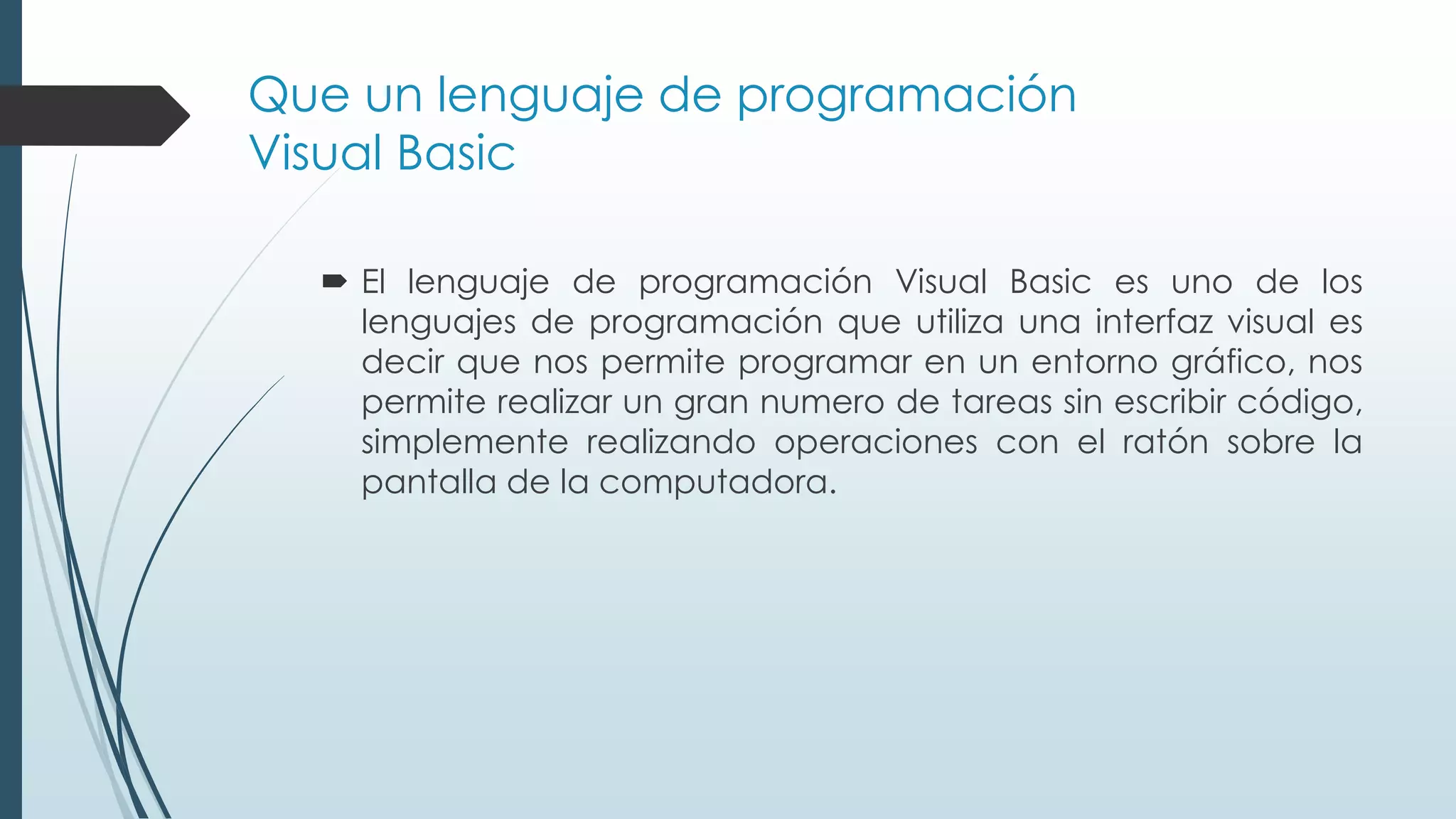 Que un lenguaje de programación Visual Basic

El lenguaje de programación Visual Basic es uno de los lenguajes de programación que utiliza una interfaz visual es decir que nos permite programar en un entorno gráfico, nos permite realizar un gran numero de tareas sin escribir código, simplemente realizando operaciones con el ratón sobre la pantalla de la computadora.